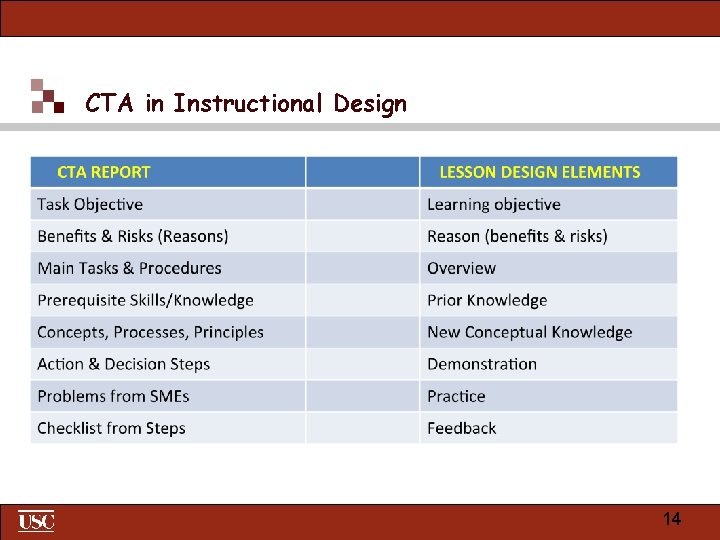 CTA in Instructional Design

| CTA REPORT | | LESSON DESIGN ELEMENTS |
|---|---|---|
| Task Objective | | Learning objective |
| Benefits & Risks (Reasons) | | Reason (benefits & risks) |
| Main Tasks & Procedures | | Overview |
| Prerequisite Skills/Knowledge | | Prior Knowledge |
| Concepts, Processes, Principles | | New Conceptual Knowledge |
| Action & Decision Steps | | Demonstration |
| Problems from SMEs | | Practice |
| Checklist from Steps | | Feedback |

USC

14